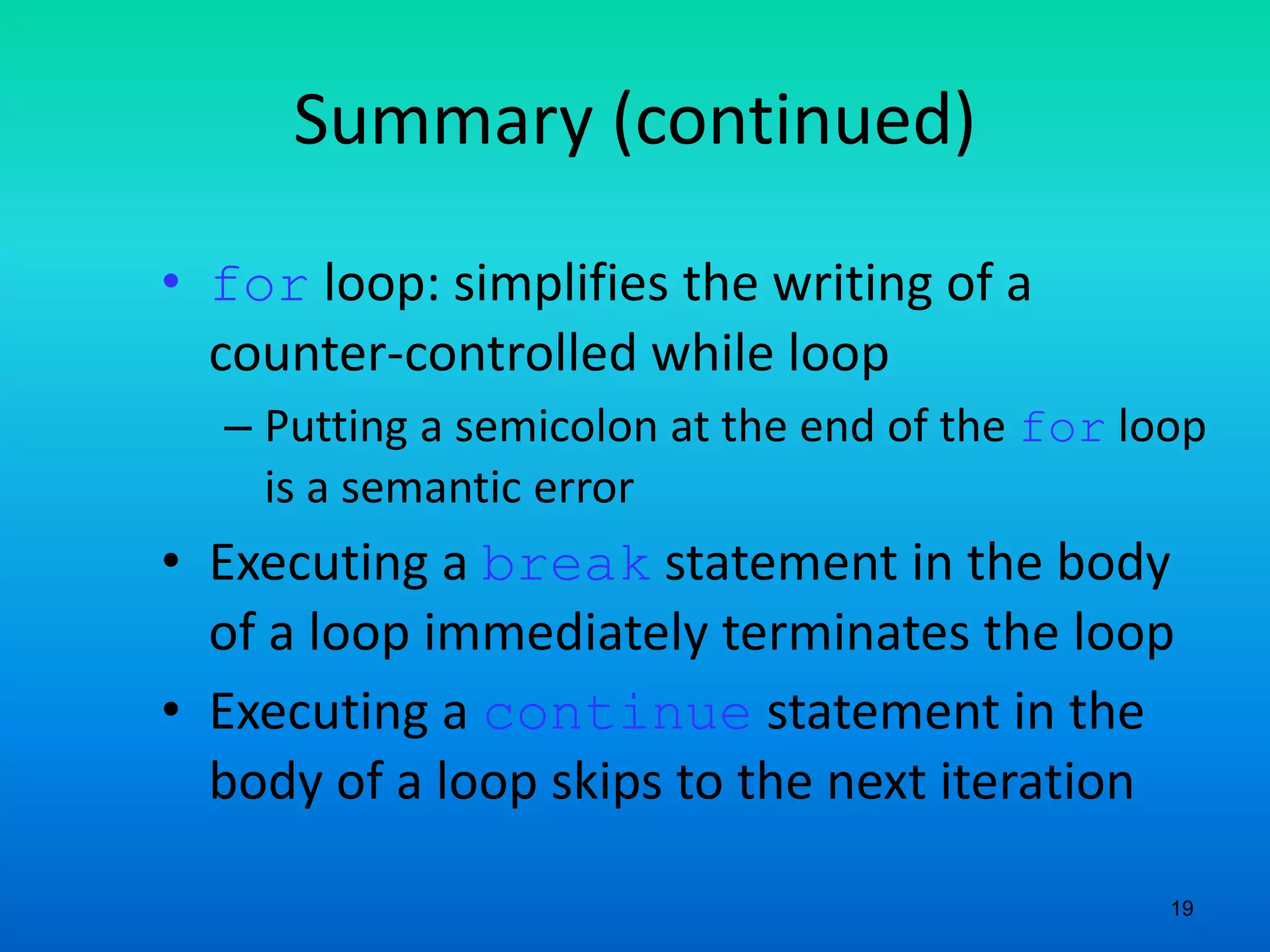 Summary (continued)

• for loop: simplifies the writing of a counter-controlled while loop

– Putting a semicolon at the end of the for loop is a semantic error

• Executing a break statement in the body of a loop immediately terminates the loop

• Executing a continue statement in the body of a loop skips to the next iteration

19